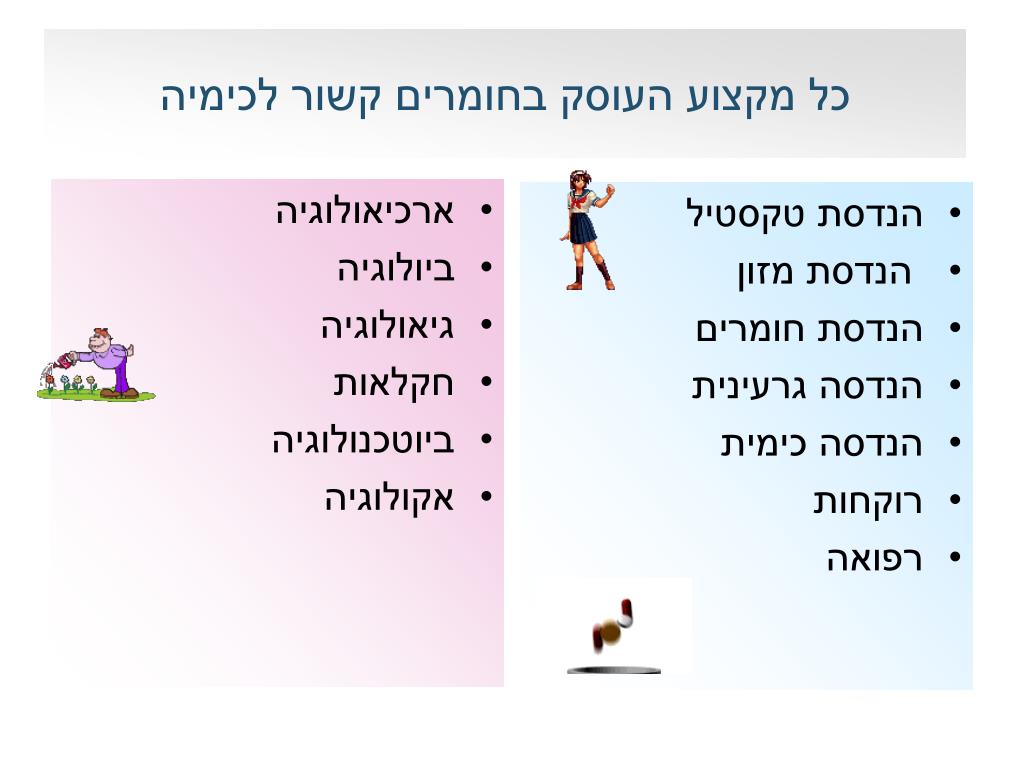 כל מקצוע העוסק בחומרים קשור לכימיה

• הנדסת טקסטיל
• הנדסת מזון
• הנדסת חומרים
• הנדסה גרעינית
• הנדסה כימית
• רוקחות
• רפואה

• ארכיאולוגיה
• ביולוגיה
• גיאולוגיה
• חקלאות
• ביוטכנולוגיה
• אקולוגיה